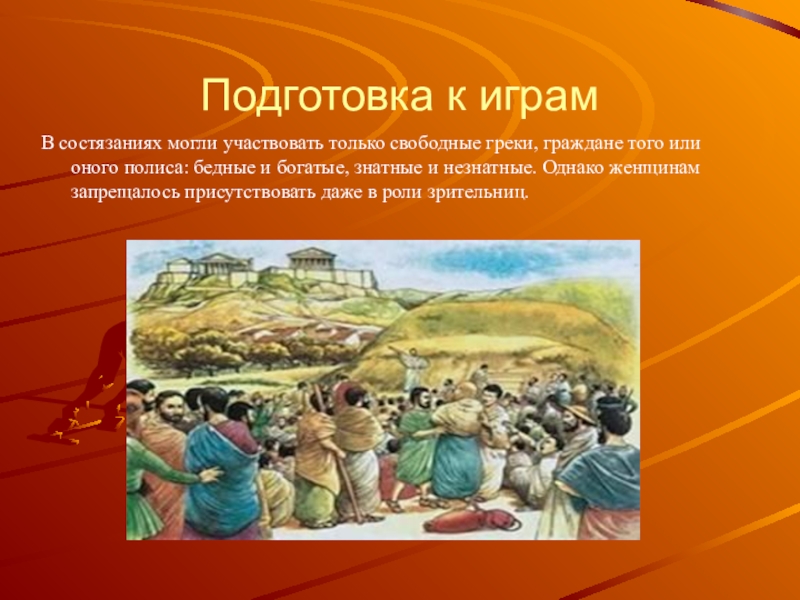 Подготовка к играм

В состязаниях могли участвовать только свободные греки, граждане того или оного полиса: бедные и богатые, знатные и незнатные. Однако женщинам запрещалось присутствовать даже в роли зрительниц.